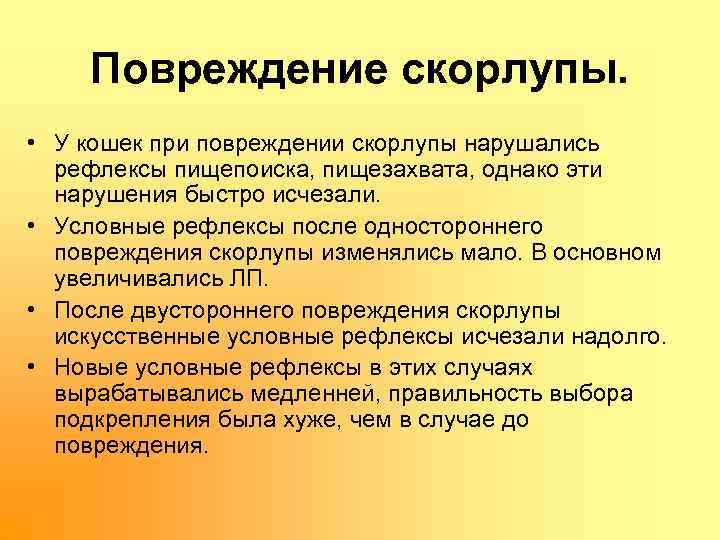 Повреждение скорлупы.

• У кошек при повреждении скорлупы нарушались рефлексы пищепоиска, пищезахвата, однако эти нарушения быстро исчезали.
• Условные рефлексы после одностороннего повреждения скорлупы изменялись мало. В основном увеличивались ЛП.
• После двустороннего повреждения скорлупы искусственные условные рефлексы исчезали надолго.
• Новые условные рефлексы в этих случаях вырабатывались медленней, правильность выбора подкрепления была хуже, чем в случае до повреждения.